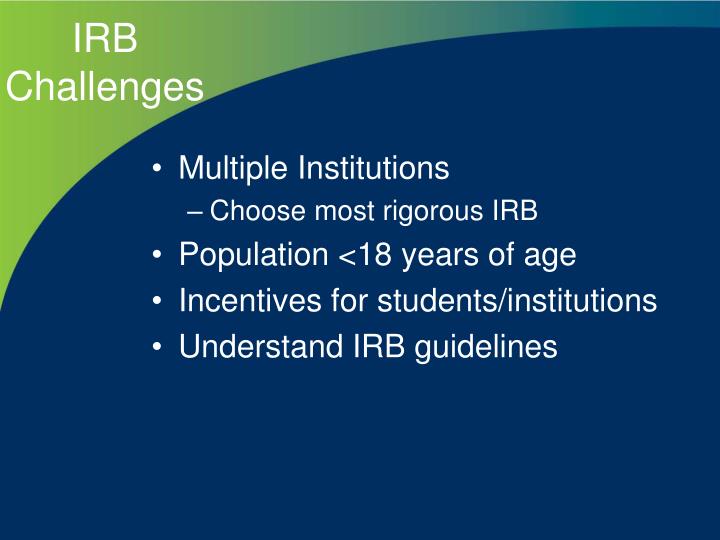 IRB Challenges

• Multiple Institutions
– Choose most rigorous IRB
• Population <18 years of age
• Incentives for students/institutions
• Understand IRB guidelines